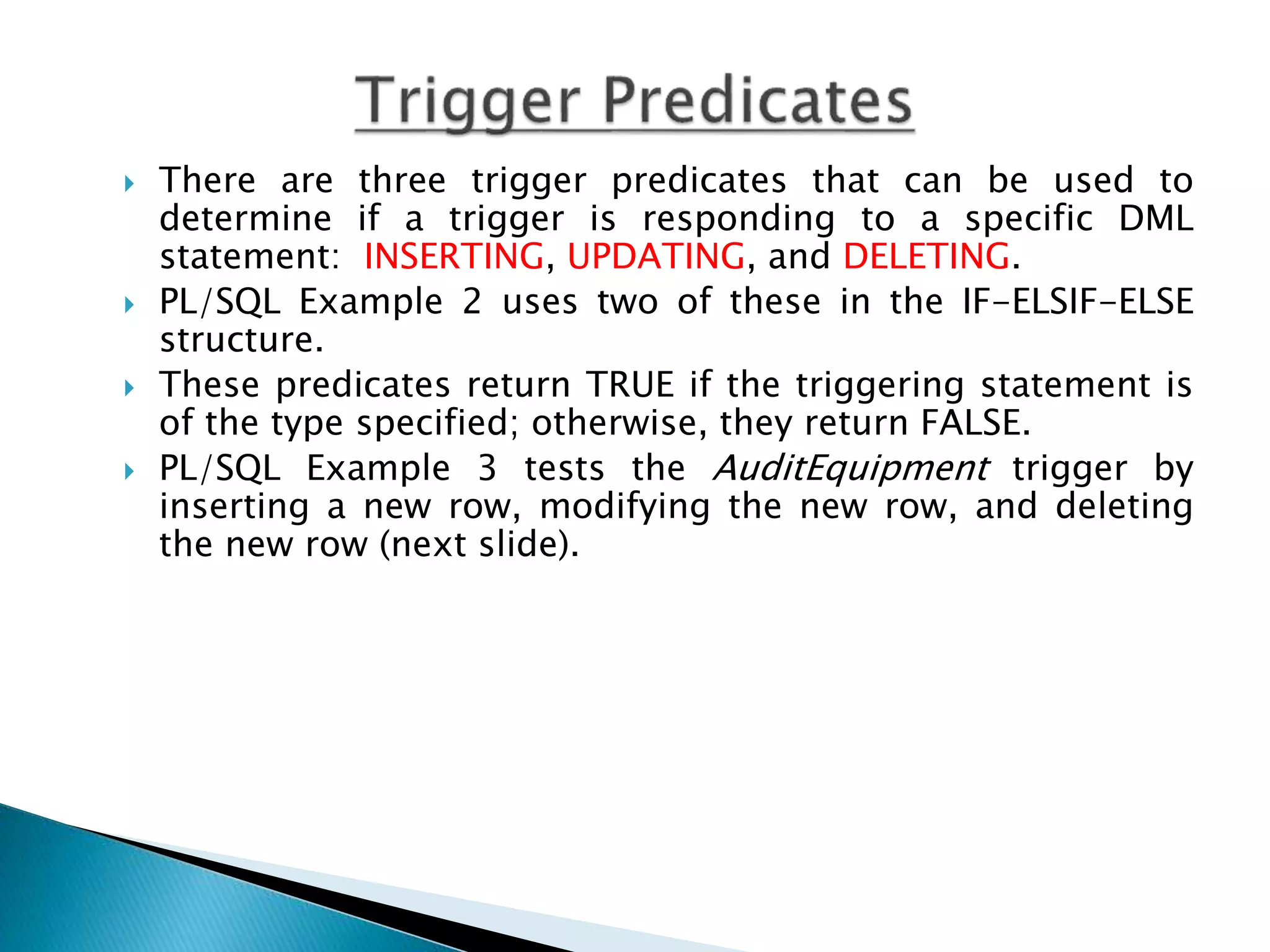 Trigger Predicates

There are three trigger predicates that can be used to determine if a trigger is responding to a specific DML statement: INSERTING, UPDATING, and DELETING.

PL/SQL Example 2 uses two of these in the IF-ELSIF-ELSE structure.

These predicates return TRUE if the triggering statement is of the type specified; otherwise, they return FALSE.

PL/SQL Example 3 tests the AuditEquipment trigger by inserting a new row, modifying the new row, and deleting the new row (next slide).